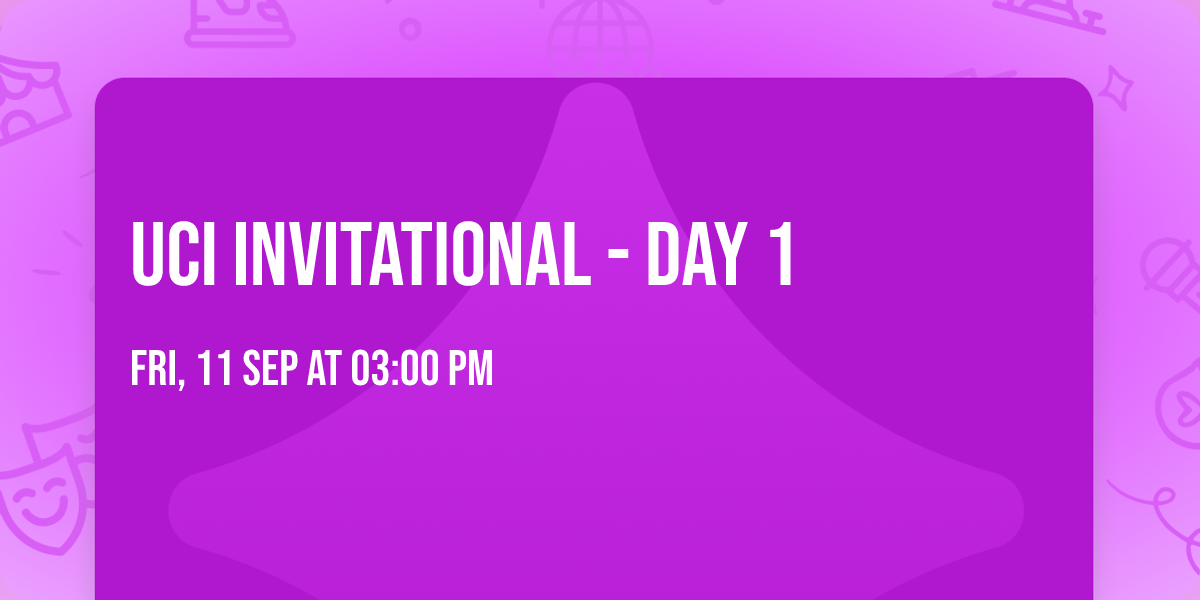 UCI INVITATIONAL - DAY 1

FRI, 11 SEP AT 03:00 PM